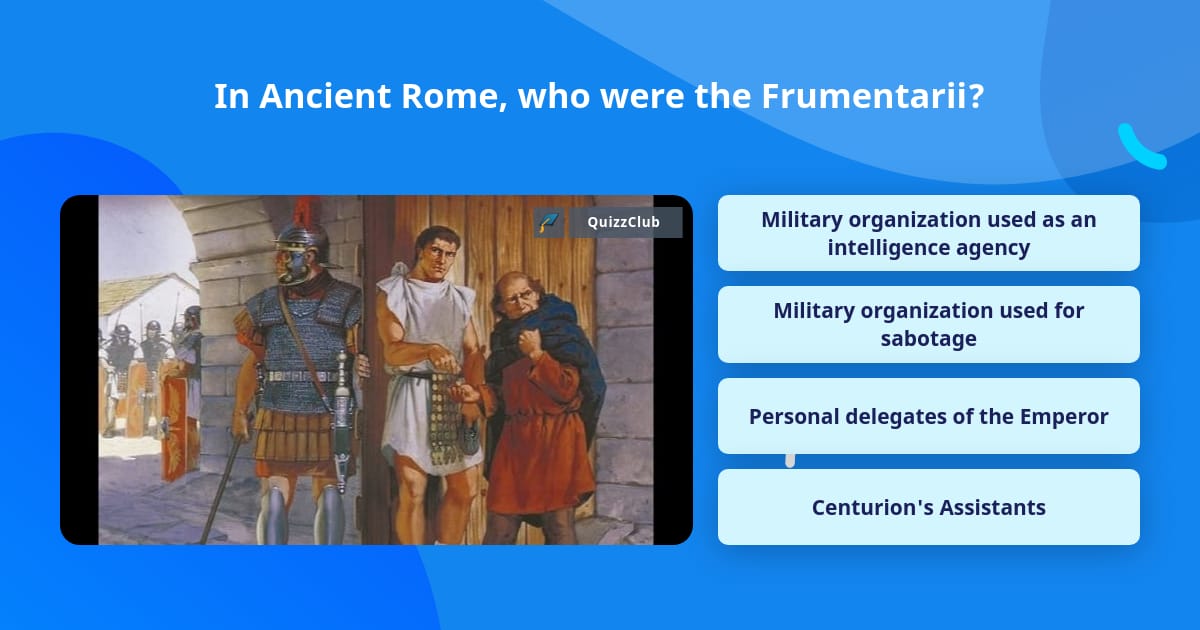 In Ancient Rome, who were the Frumentarii?

QuizzClub

Military organization used as an intelligence agency

Military organization used for sabotage

Personal delegates of the Emperor

Centurion's Assistants